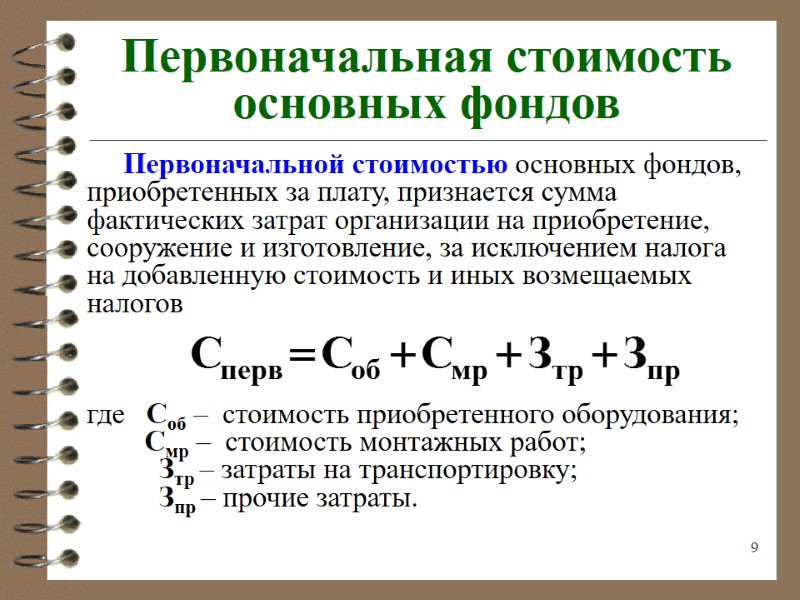 Первоначальная стоимость основных фондов

Первоначальной стоимостью основных фондов, приобретенных за плату, признается сумма фактических затрат организации на приобретение, сооружение и изготовление, за исключением налога на добавленную стоимость и иных возмещаемых налогов

$С_{перв} = С_{об} + С_{мр} + З_{тр} + З_{пр}$

где $С_{об}$ – стоимость приобретенного оборудования;
$С_{мр}$ – стоимость монтажных работ;
$З_{тр}$ – затраты на транспортировку;
$З_{пр}$ – прочие затраты.

9